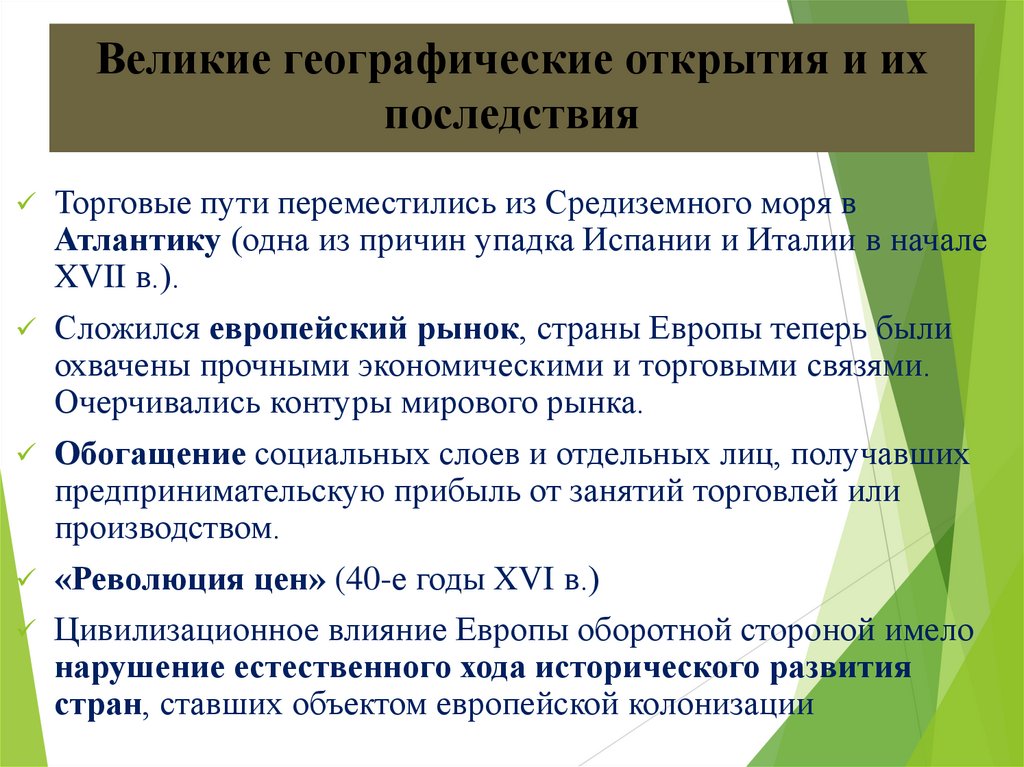 Великие географические открытия и их последствия

✓ Торговые пути переместились из Средиземного моря в Атлантику (одна из причин упадка Испании и Италии в начале XVII в.).

✓ Сложился европейский рынок, страны Европы теперь были охвачены прочными экономическими и торговыми связями. Очерчивались контуры мирового рынка.

✓ Обогащение социальных слоев и отдельных лиц, получавших предпринимательскую прибыль от занятий торговлей или производством.

✓ «Революция цен» (40-е годы XVI в.)

✓ Цивилизационное влияние Европы оборотной стороной имело нарушение естественного хода исторического развития стран, ставших объектом европейской колонизации